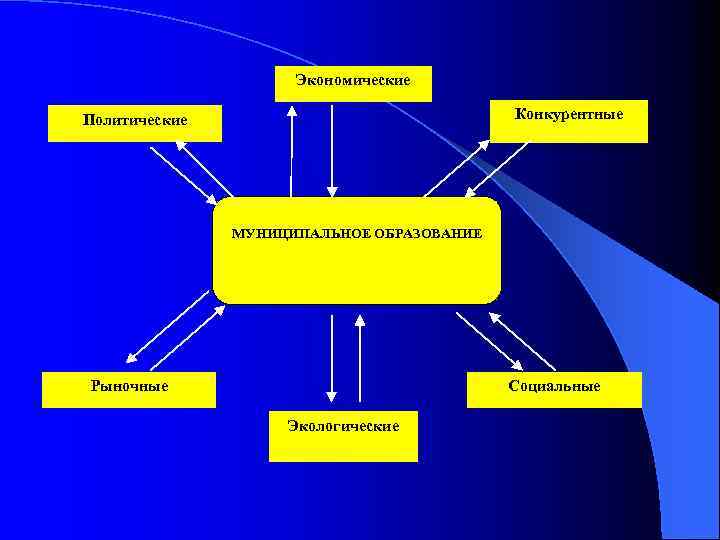 Экономические

Политические

Конкурентные

МУНИЦИПАЛЬНОЕ ОБРАЗОВАНИЕ

Рыночные

Социальные

Экологические